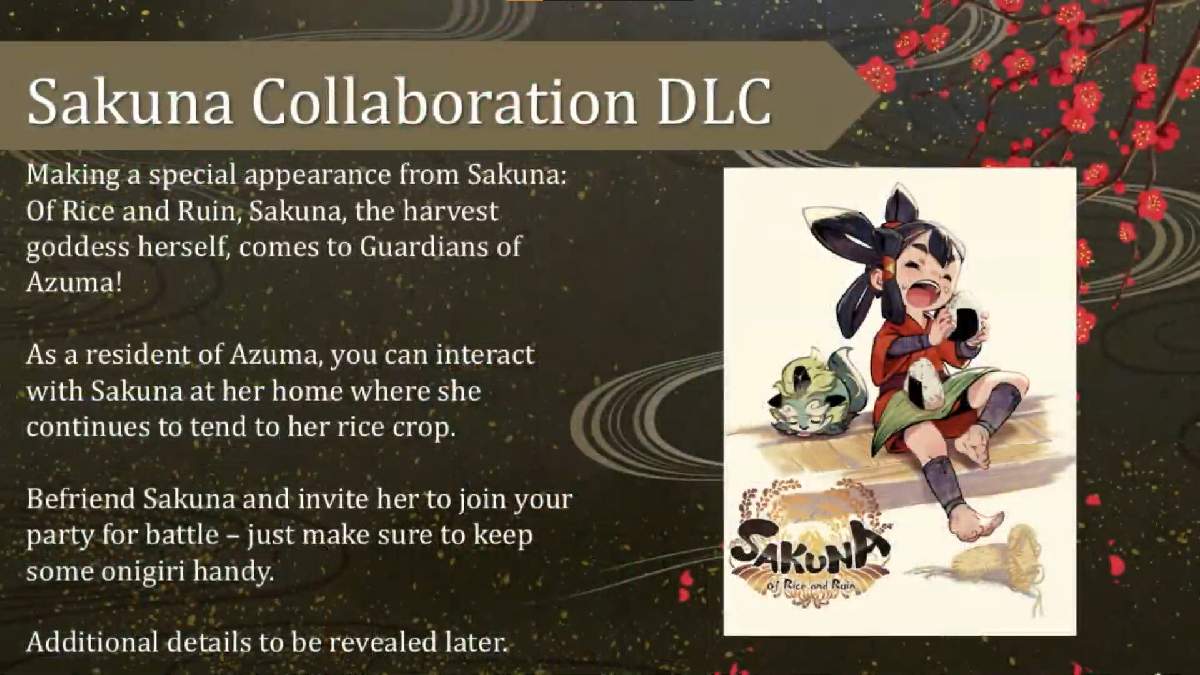 Sakuna Collaboration DLC

Making a special appearance from Sakuna: Of Rice and Ruin, Sakuna, the harvest goddess herself, comes to Guardians of Azuma!

As a resident of Azuma, you can interact with Sakuna at her home where she continues to tend to her rice crop.

Befriend Sakuna and invite her to join your party for battle – just make sure to keep some onigiri handy.

Additional details to be revealed later.

SAKUNA
of Rice and Ruin